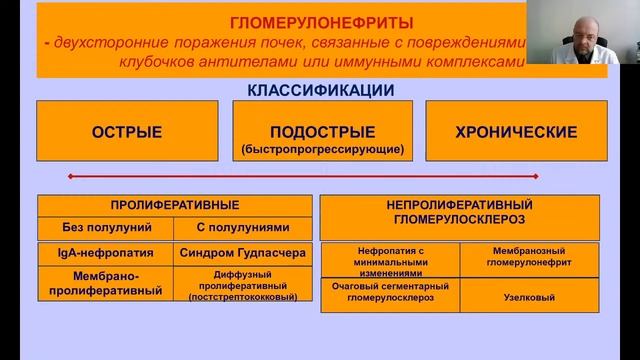 ГЛОМЕРУЛОНЕФРИТЫ
- двухсторонние поражения почек, связанные с повреждениями клубочков антителами или иммунными комплексами

КЛАССИФИКАЦИИ

ОСТРЫЕ

ПОДОСТРЫЕ
(быстропрогрессирующие)

ХРОНИЧЕСКИЕ

| ПРОЛИФЕРАТИВНЫЕ | |
|---|---|
| Без полулуний | С полулуниями |
| IgA-нефропатия | Синдром Гудпасчера |
| Мембрано-пролиферативный | Диффузный пролиферативный (постстрептококковый) |

| НЕПРОЛИФЕРАТИВНЫЙ ГЛОМЕРУЛОСКЛЕРОЗ | |
|---|---|
| Нефропатия с минимальными изменениями | Мембранозный гломерулонефрит |
| Очаговый сегментарный гломерулосклероз | Узелковый |